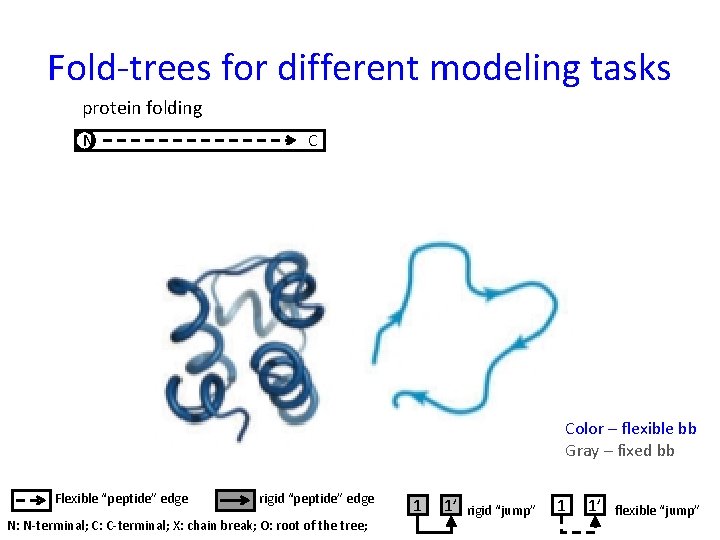 Fold-trees for different modeling tasks

protein folding

N C

Color – flexible bb
Gray – fixed bb

Flexible "peptide" edge rigid "peptide" edge

1 1' rigid "jump" 1 1' flexible "jump"

N: N-terminal; C: C-terminal; X: chain break; O: root of the tree;